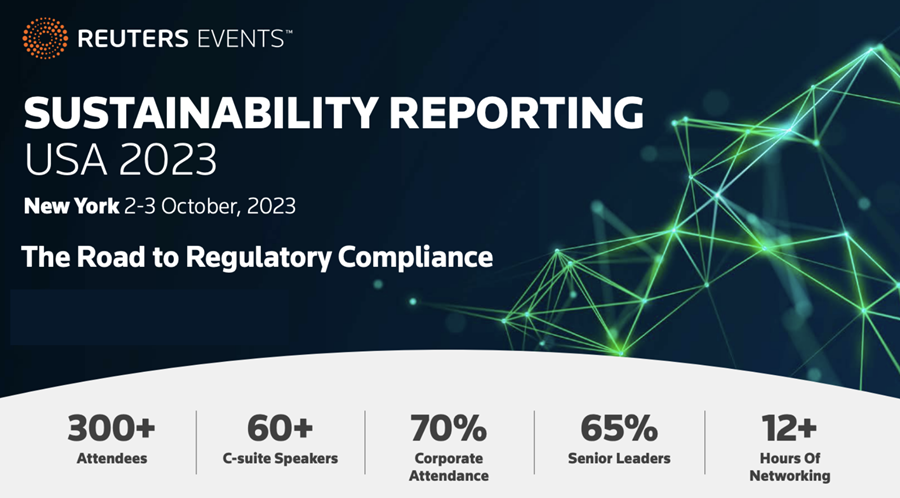 REUTERS EVENTS™

SUSTAINABILITY REPORTING
USA 2023

New York 2-3 October, 2023

The Road to Regulatory Compliance

300+
Attendees

60+
C-suite Speakers

70%
Corporate Attendance

65%
Senior Leaders

12+
Hours Of Networking